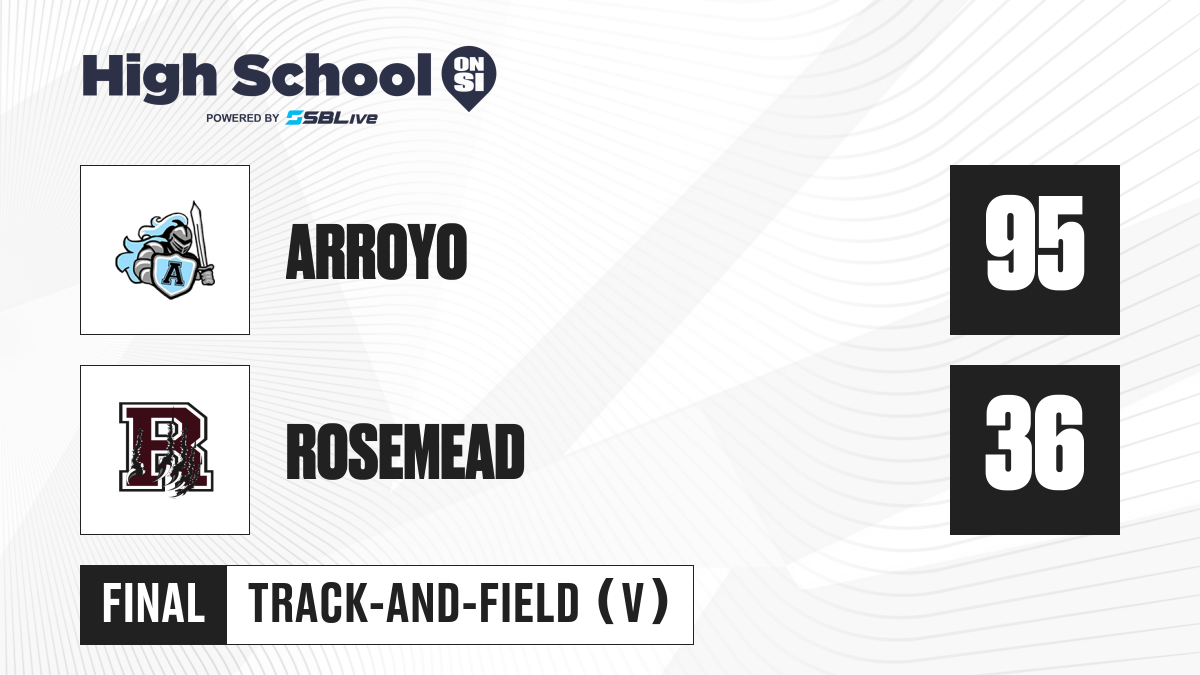 High School ON SI
POWERED BY SBLive

A

ARROYO

95

R

ROSEMEAD

36

FINAL TRACK-AND-FIELD (V)